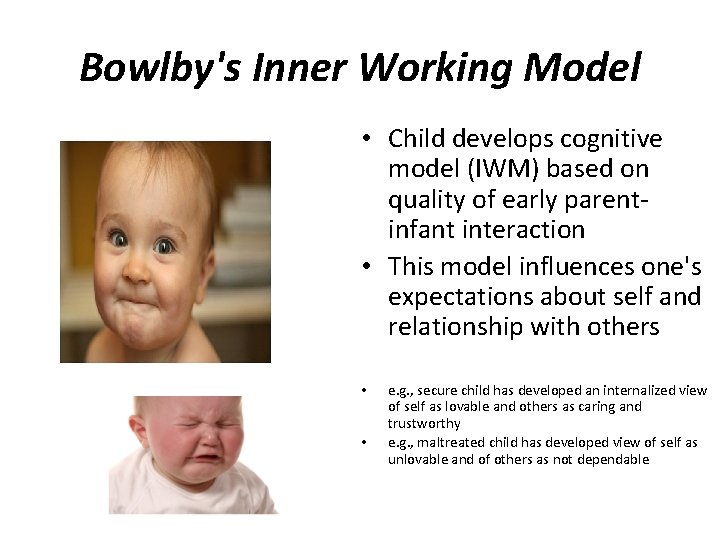 Bowlby's Inner Working Model

• Child develops cognitive model (IWM) based on quality of early parent-infant interaction
• This model influences one's expectations about self and relationship with others

• e.g., secure child has developed an internalized view of self as lovable and others as caring and trustworthy
• e.g., maltreated child has developed view of self as unlovable and of others as not dependable